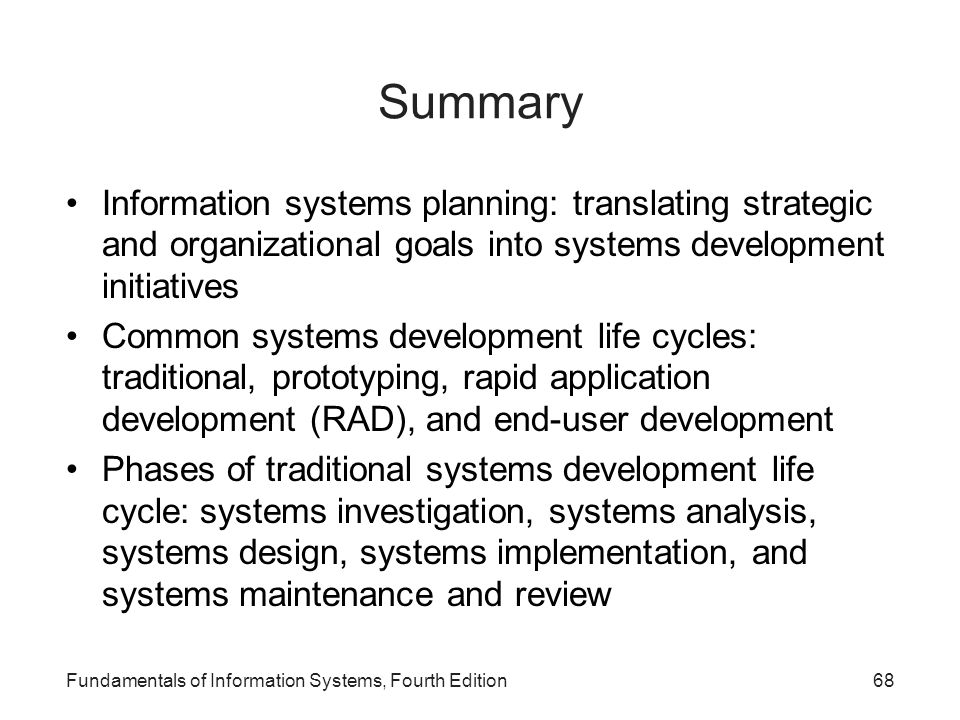 Summary

• Information systems planning: translating strategic and organizational goals into systems development initiatives
• Common systems development life cycles: traditional, prototyping, rapid application development (RAD), and end-user development
• Phases of traditional systems development life cycle: systems investigation, systems analysis, systems design, systems implementation, and systems maintenance and review

Fundamentals of Information Systems, Fourth Edition

68